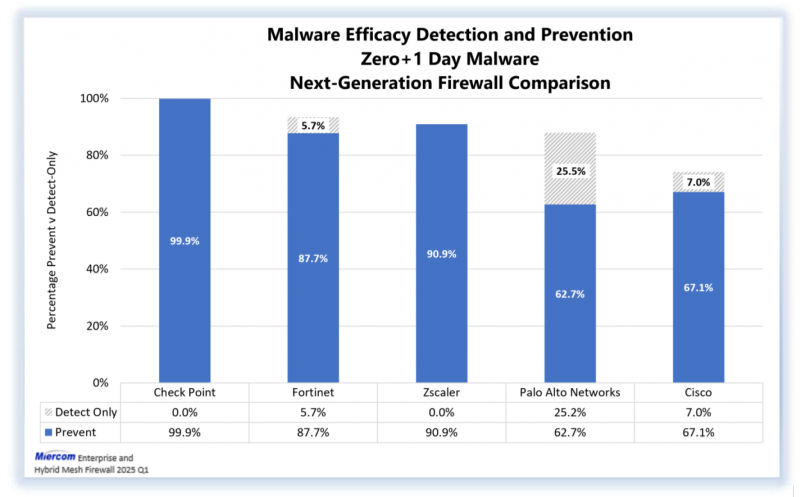 Malware Efficacy Detection and Prevention
Zero+1 Day Malware
Next-Generation Firewall Comparison

Percentage Prevent v Detect-Only

100%
80%
60%
40%
20%
0%

99.9%
5.7%
87.7%
90.9%
25.5%
62.7%
7.0%
67.1%

| | Check Point | Fortinet | Zscaler | Palo Alto Networks | Cisco |
|---|---|---|---|---|---|
| Detect Only | 0.0% | 5.7% | 0.0% | 25.2% | 7.0% |
| Prevent | 99.9% | 87.7% | 90.9% | 62.7% | 67.1% |

Miercom Enterprise and Hybrid Mesh Firewall 2025 Q1